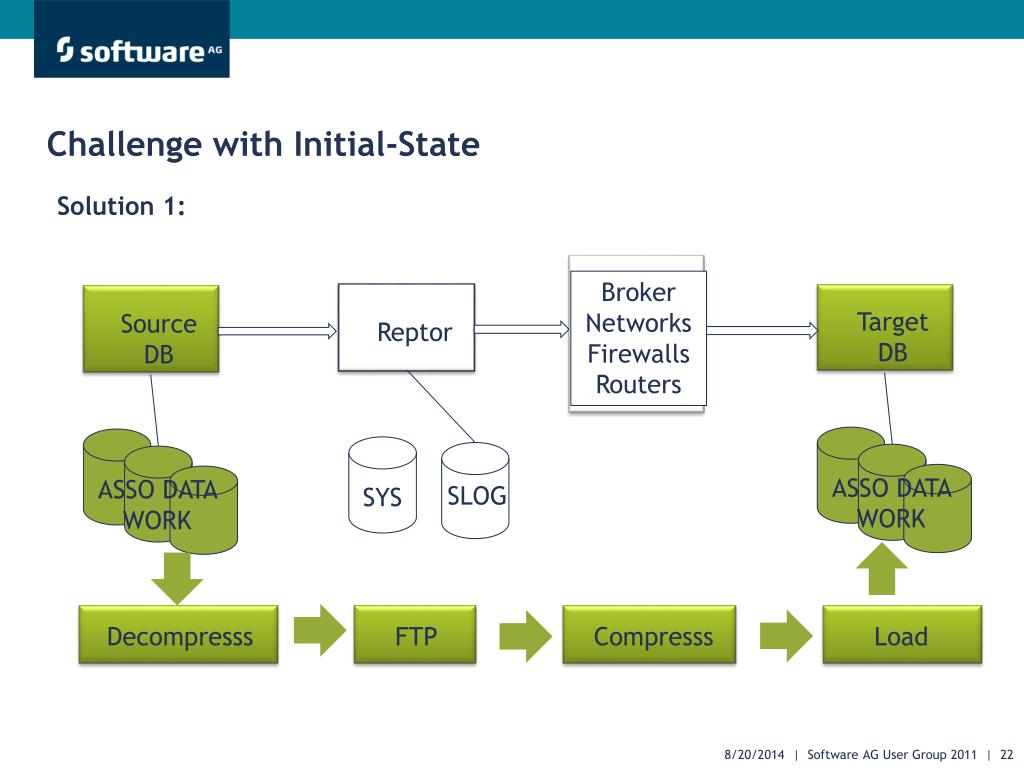 software AG

Challenge with Initial-State

Solution 1:

Source DB

Reptor

Broker Networks Firewalls Routers

Target DB

ASSO DATA WORK

SYS

SLOG

ASSO DATA WORK

Decompresss

FTP

Compresss

Load

8/20/2014 | Software AG User Group 2011 | 22